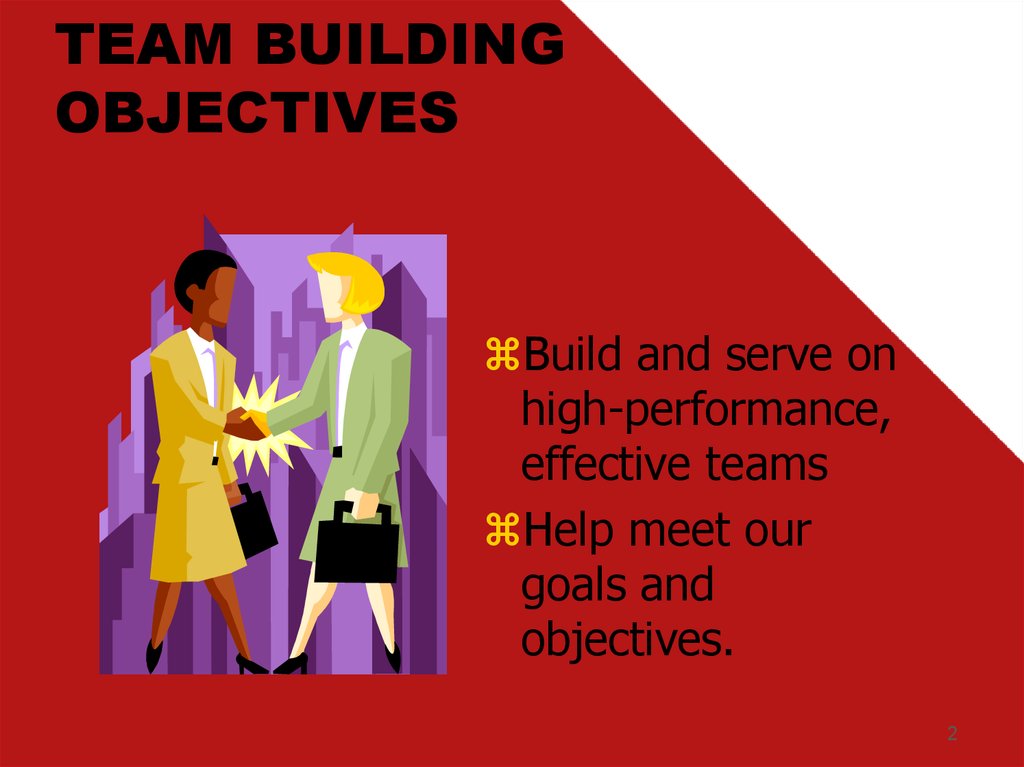 TEAM BUILDING OBJECTIVES

⌘Build and serve on high-performance, effective teams

⌘Help meet our goals and objectives.

2